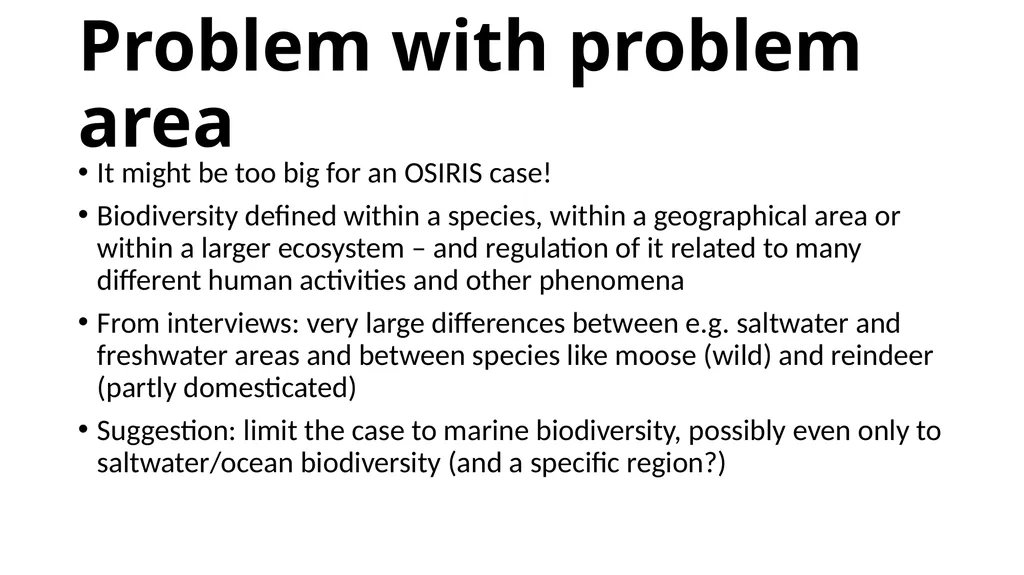 Problem with problem area

• It might be too big for an OSIRIS case!

• Biodiversity defined within a species, within a geographical area or within a larger ecosystem – and regulation of it related to many different human activities and other phenomena

• From interviews: very large differences between e.g. saltwater and freshwater areas and between species like moose (wild) and reindeer (partly domesticated)

• Suggestion: limit the case to marine biodiversity, possibly even only to saltwater/ocean biodiversity (and a specific region?)